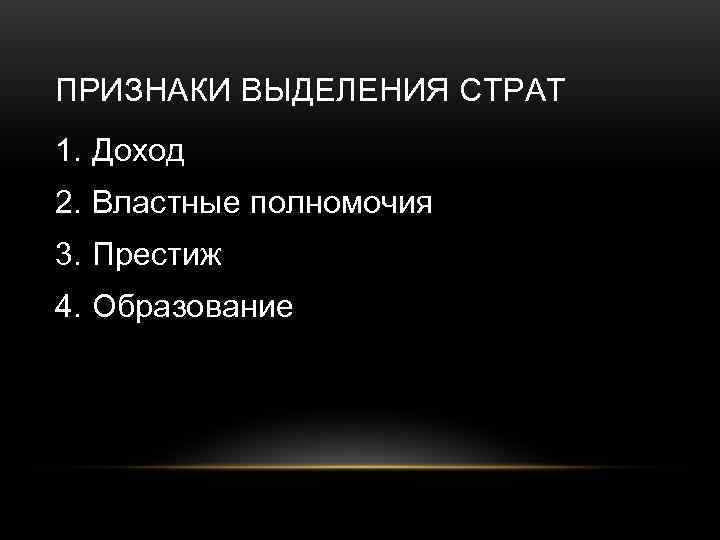 ПРИЗНАКИ ВЫДЕЛЕНИЯ СТРАТ

1. Доход
2. Властные полномочия
3. Престиж
4. Образование